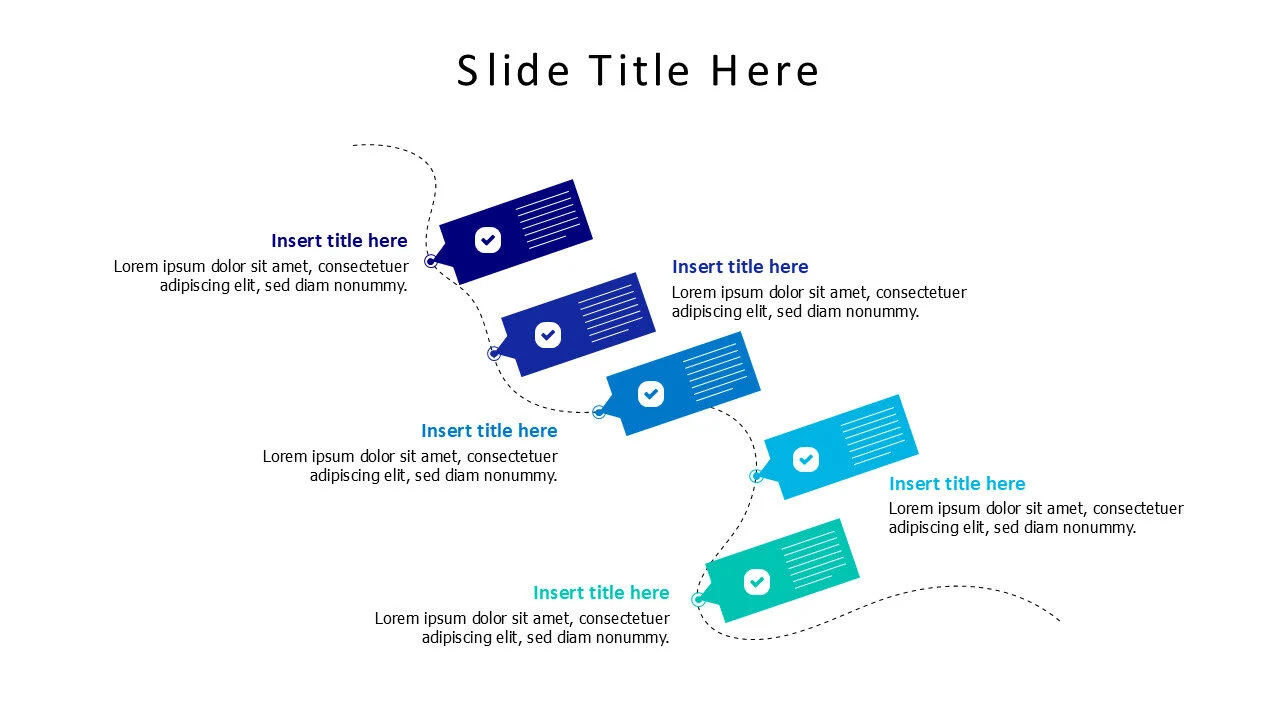 Slide Title Here

Insert title here
Lorem ipsum dolor sit amet, consectetuer adipiscing elit, sed diam nonummy.

Insert title here
Lorem ipsum dolor sit amet, consectetuer adipiscing elit, sed diam nonummy.

Insert title here
Lorem ipsum dolor sit amet, consectetuer adipiscing elit, sed diam nonummy.

Insert title here
Lorem ipsum dolor sit amet, consectetuer adipiscing elit, sed diam nonummy.

Insert title here
Lorem ipsum dolor sit amet, consectetuer adipiscing elit, sed diam nonummy.